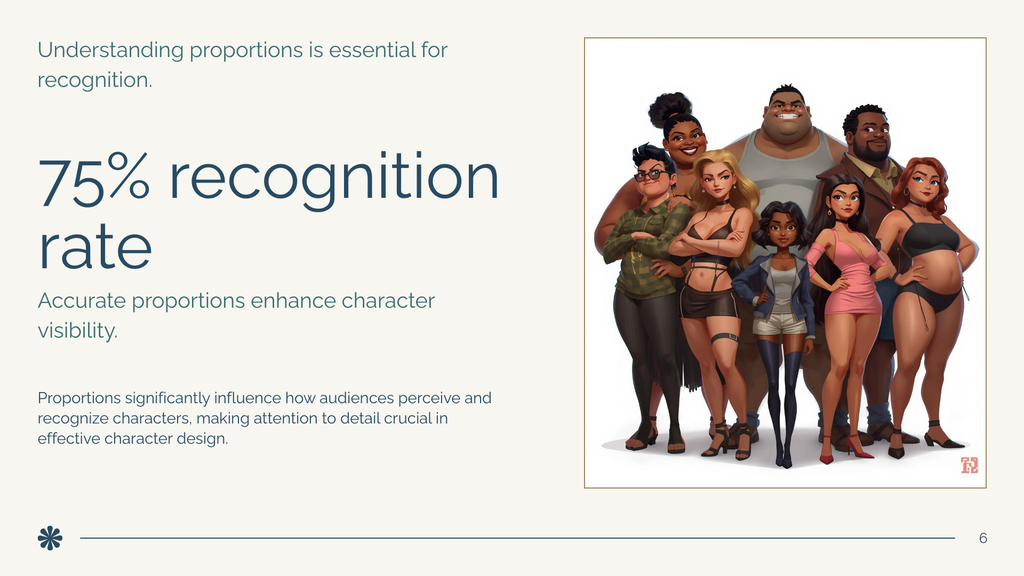 Understanding proportions is essential for recognition.

75% recognition rate

Accurate proportions enhance character visibility.

Proportions significantly influence how audiences perceive and recognize characters, making attention to detail crucial in effective character design.

6